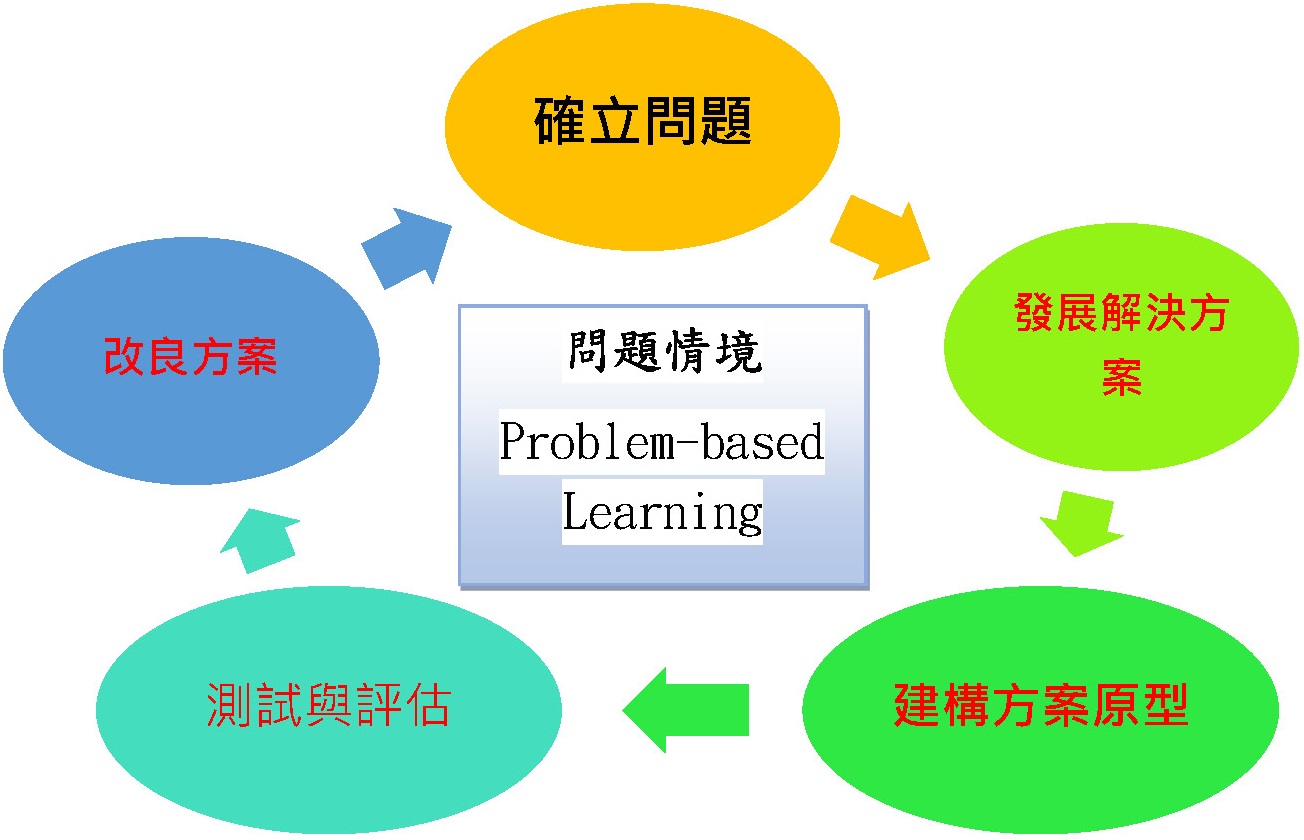 確立問題

發展解決方案

建構方案原型

測試與評估

改良方案

問題情境

Problem-based Learning